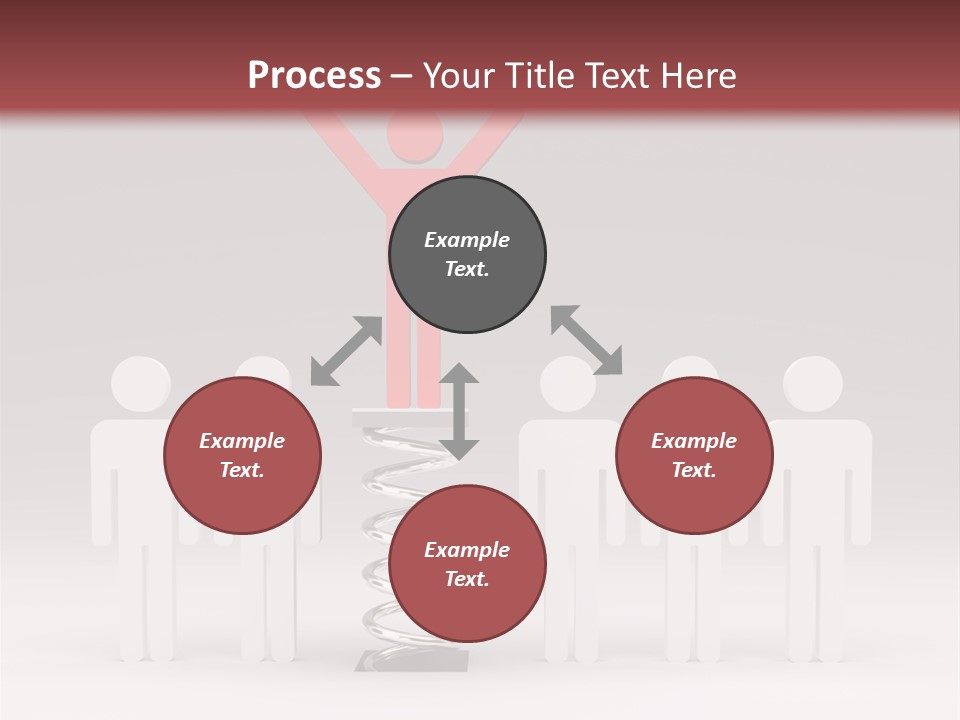 Process – Your Title Text Here

Example Text.

Example Text.

Example Text.

Example Text.